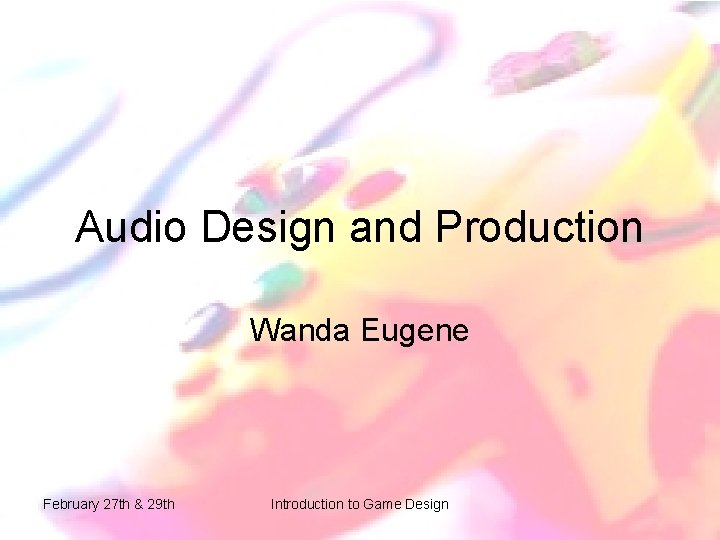 Audio Design and Production

Wanda Eugene

February 27th & 29th

Introduction to Game Design